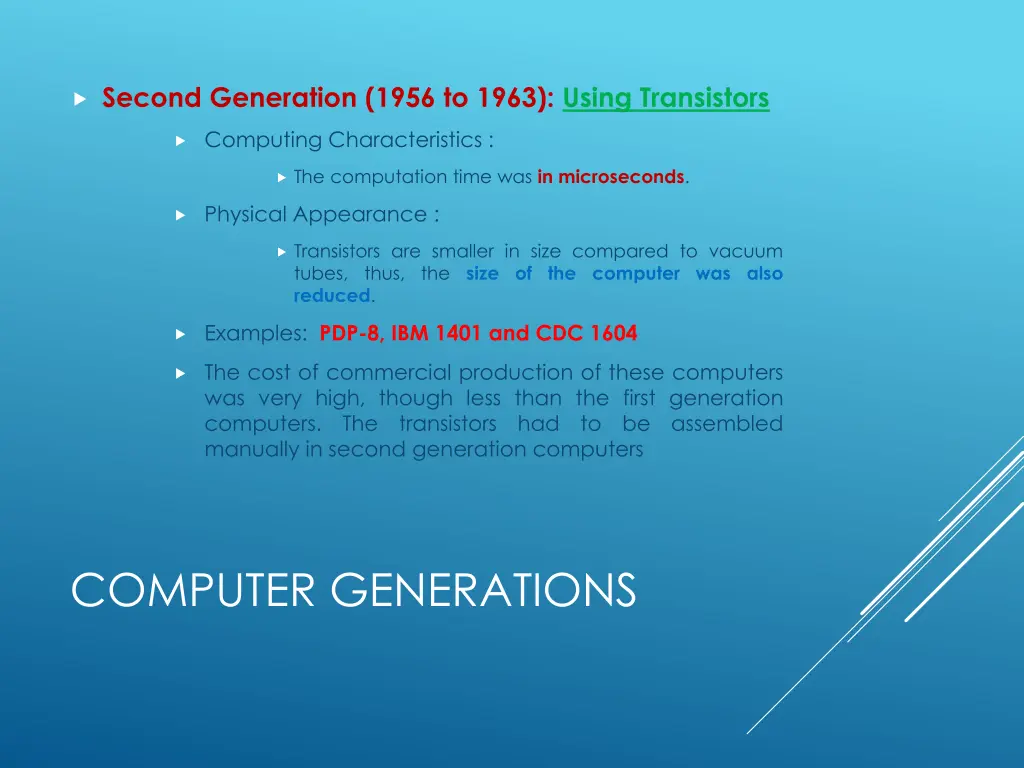 Second Generation (1956 to 1963): Using Transistors

Computing Characteristics :

The computation time was in microseconds.

Physical Appearance :

Transistors are smaller in size compared to vacuum tubes, thus, the size of the computer was also reduced.

Examples: PDP-8, IBM 1401 and CDC 1604

The cost of commercial production of these computers was very high, though less than the first generation computers. The transistors had to be assembled manually in second generation computers

COMPUTER GENERATIONS